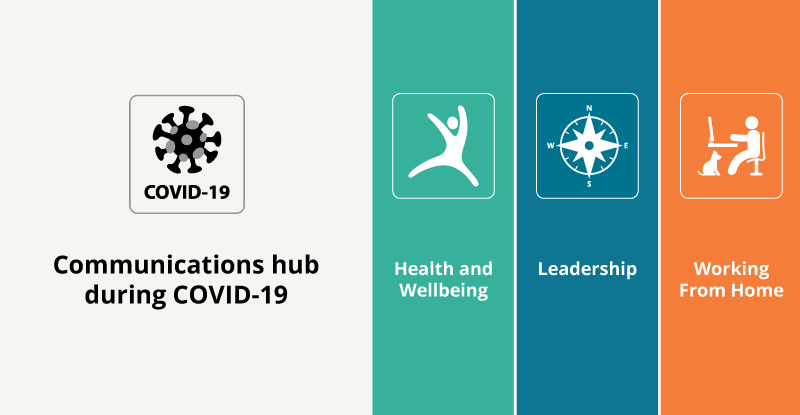 COVID-19

Communications hub during COVID-19

Health and Wellbeing

N
W
E
S

Leadership

Working From Home